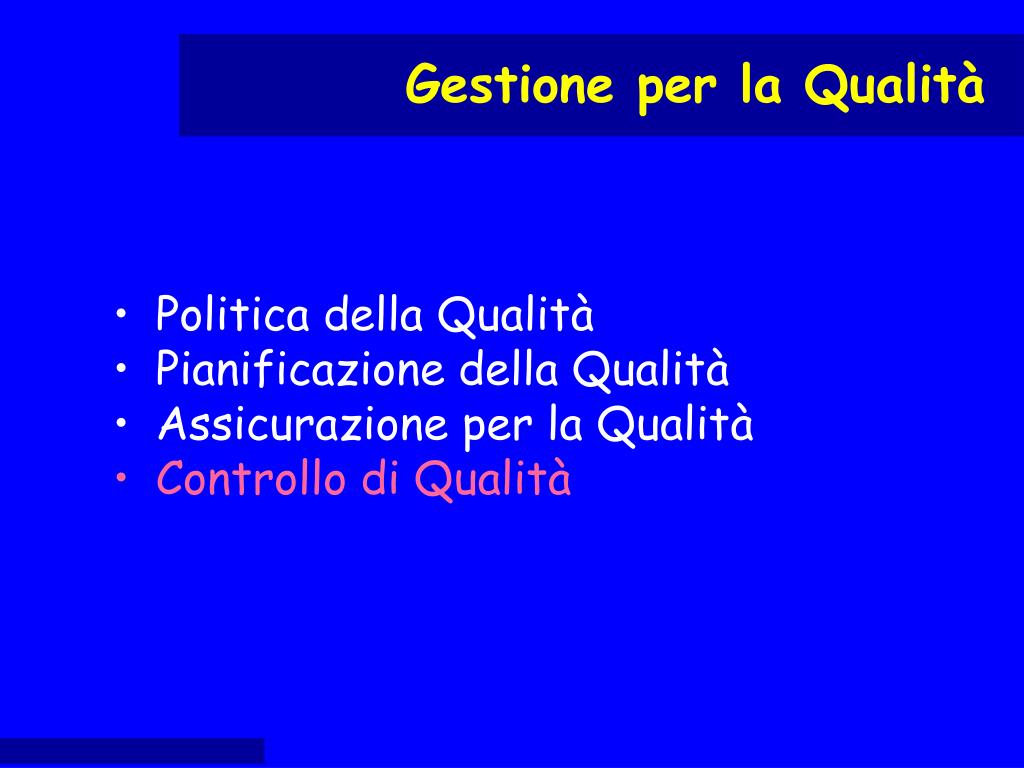 Gestione per la Qualità

• Politica della Qualità
• Pianificazione della Qualità
• Assicurazione per la Qualità
• Controllo di Qualità